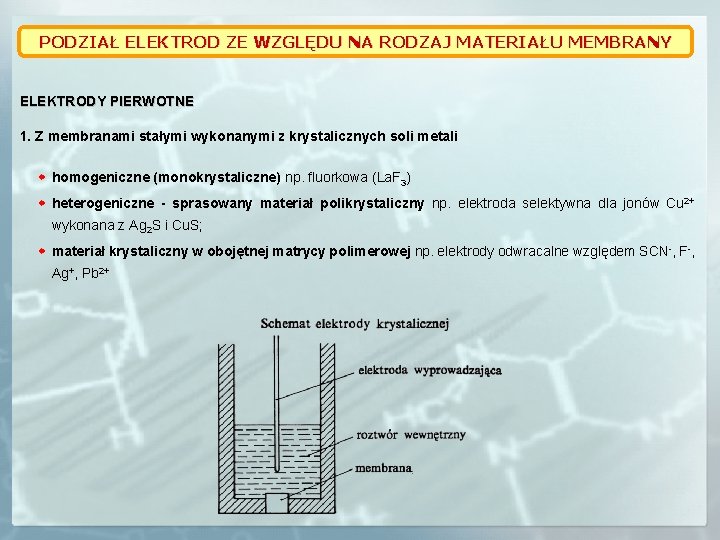 PODZIAŁ ELEKTROD ZE WZGLĘDU NA RODZAJ MATERIAŁU MEMBRANY

ELEKTRODY PIERWOTNE

1. Z membranami stałymi wykonanymi z krystalicznych soli metali

homogeniczne (monokrystaliczne) np. fluorkowa ($LaF_3$)

heterogeniczne - sprasowany materiał polikrystaliczny np. elektroda selektywna dla jonów $Cu^{2+}$ wykonana z $Ag_2S$ i CuS;

materiał krystaliczny w obojętnej matrycy polimerowej np. elektrody odwracalne względem $SCN^-$, $F^-$, $Ag^+$, $Pb^{2+}$

Schemat elektrody krystalicznej

elektroda wyprowadzająca

roztwór wewnętrzny

membrana